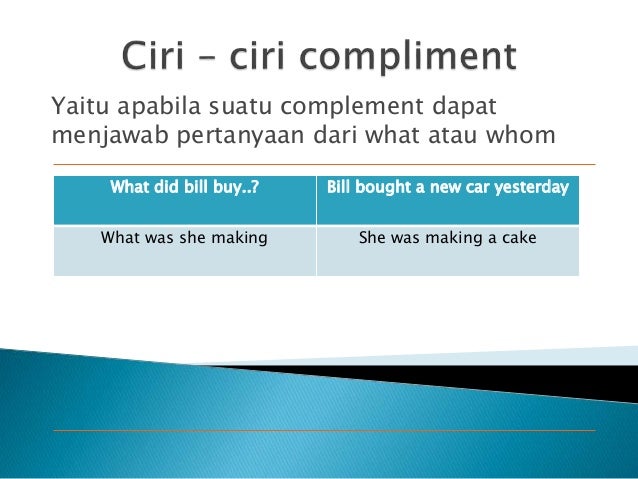 Ciri – ciri compliment

Yaitu apabila suatu complement dapat menjawab pertanyaan dari what atau whom

| What did bill buy..? | Bill bought a new car yesterday |
|---|---|
| What was she making | She was making a cake |